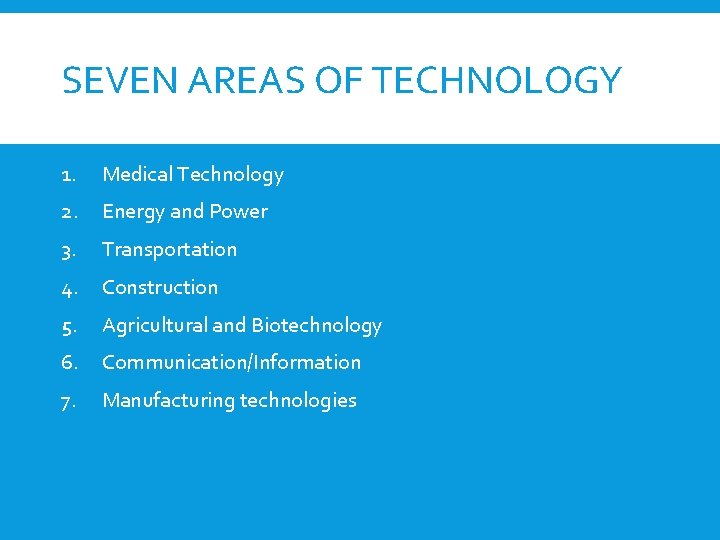 SEVEN AREAS OF TECHNOLOGY

1. Medical Technology
2. Energy and Power
3. Transportation
4. Construction
5. Agricultural and Biotechnology
6. Communication/Information
7. Manufacturing technologies